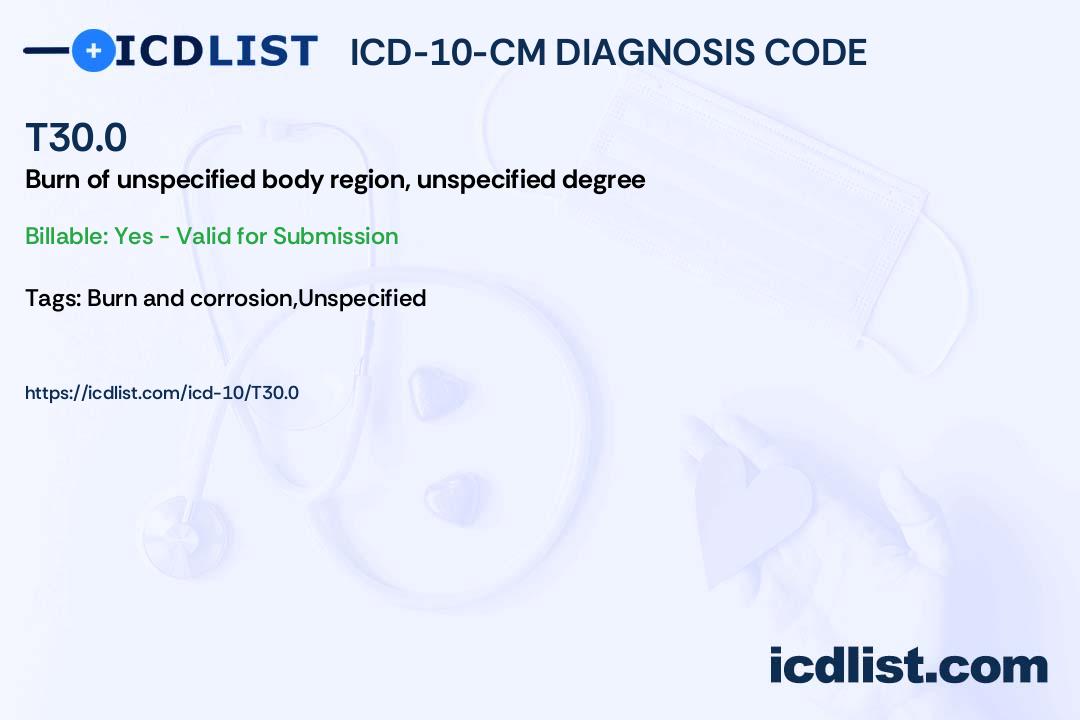 ICDLIST ICD-10-CM DIAGNOSIS CODE

T30.0

Burn of unspecified body region, unspecified degree

Billable: Yes - Valid for Submission

Tags: Burn and corrosion,Unspecified

https://icdlist.com/icd-10/T30.0

icdlist.com